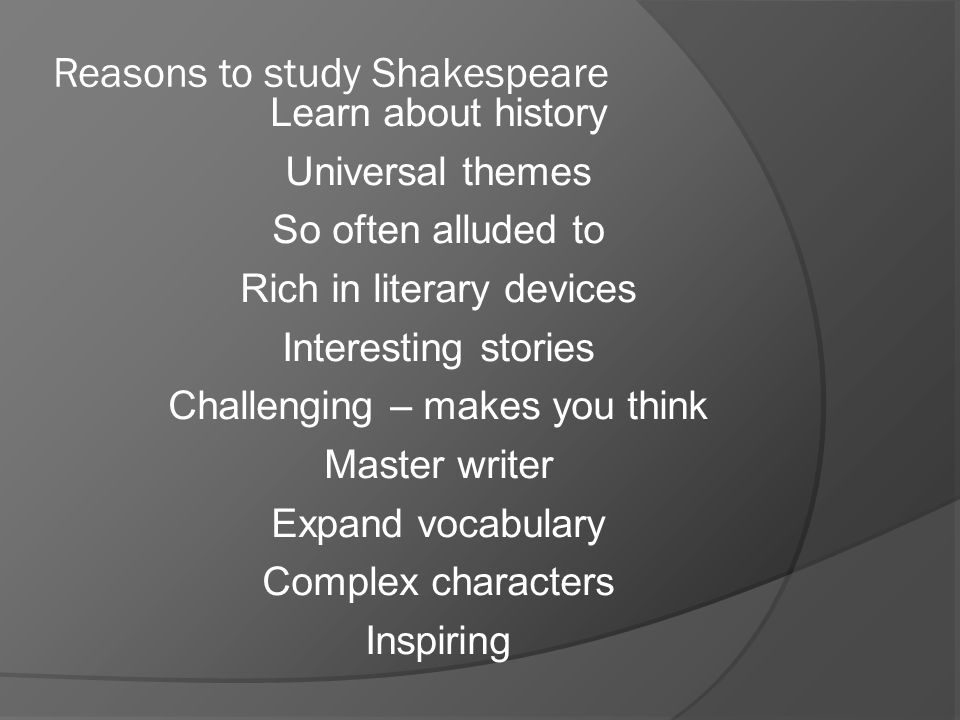 Reasons to study Shakespeare
Learn about history
Universal themes
So often alluded to
Rich in literary devices
Interesting stories
Challenging – makes you think
Master writer
Expand vocabulary
Complex characters
Inspiring